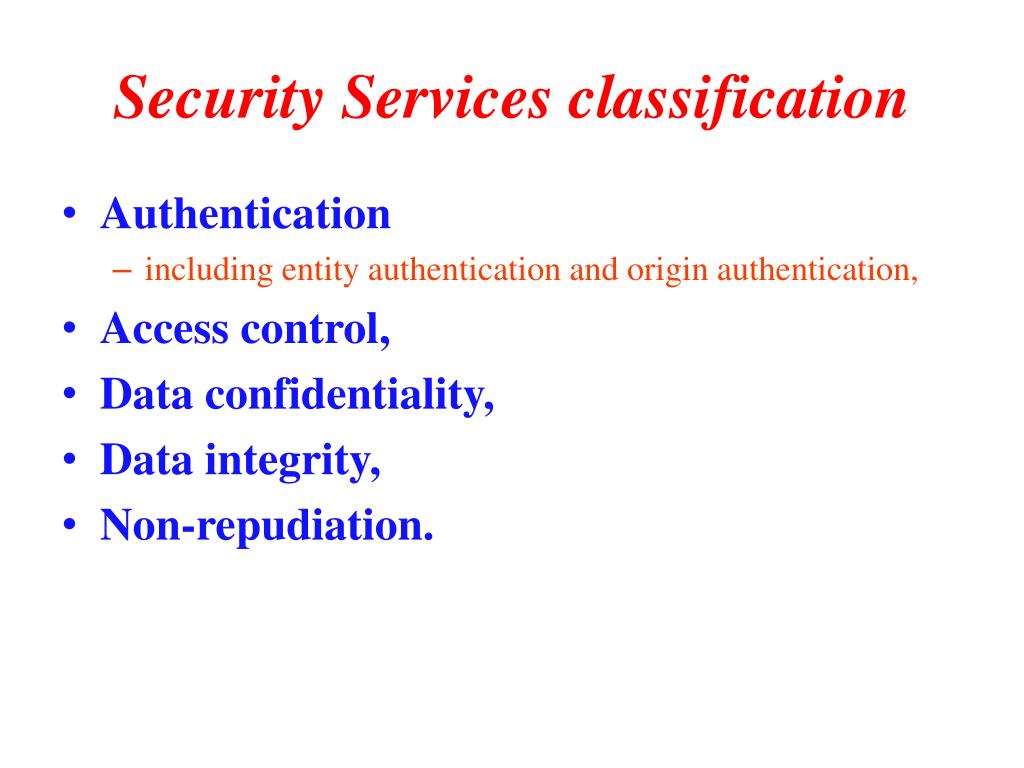 Security Services classification

• Authentication
  – including entity authentication and origin authentication,
• Access control,
• Data confidentiality,
• Data integrity,
• Non-repudiation.